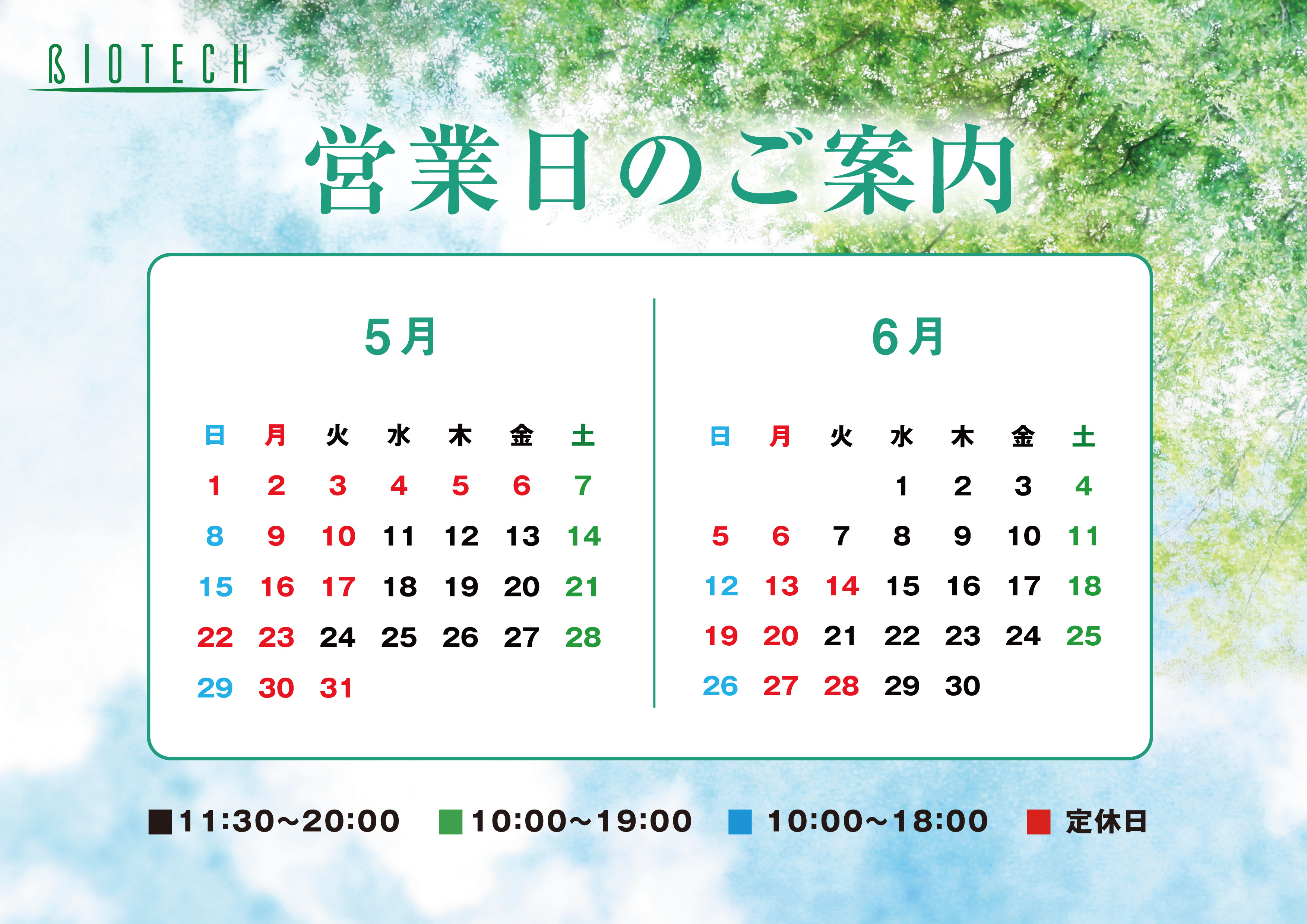 BIOTECH

営業日のご案内

5月

| 日 | 月 | 火 | 水 | 木 | 金 | 土 |
|---|---|---|---|---|---|---|
| 1 | 2 | 3 | 4 | 5 | 6 | 7 |
| 8 | 9 | 10 | 11 | 12 | 13 | 14 |
| 15 | 16 | 17 | 18 | 19 | 20 | 21 |
| 22 | 23 | 24 | 25 | 26 | 27 | 28 |
| 29 | 30 | 31 | | | | |

6月

| 日 | 月 | 火 | 水 | 木 | 金 | 土 |
|---|---|---|---|---|---|---|
| | | | 1 | 2 | 3 | 4 |
| 5 | 6 | 7 | 8 | 9 | 10 | 11 |
| 12 | 13 | 14 | 15 | 16 | 17 | 18 |
| 19 | 20 | 21 | 22 | 23 | 24 | 25 |
| 26 | 27 | 28 | 29 | 30 | | |

■11:30~20:00 ■10:00~19:00 ■10:00~18:00 ■定休日